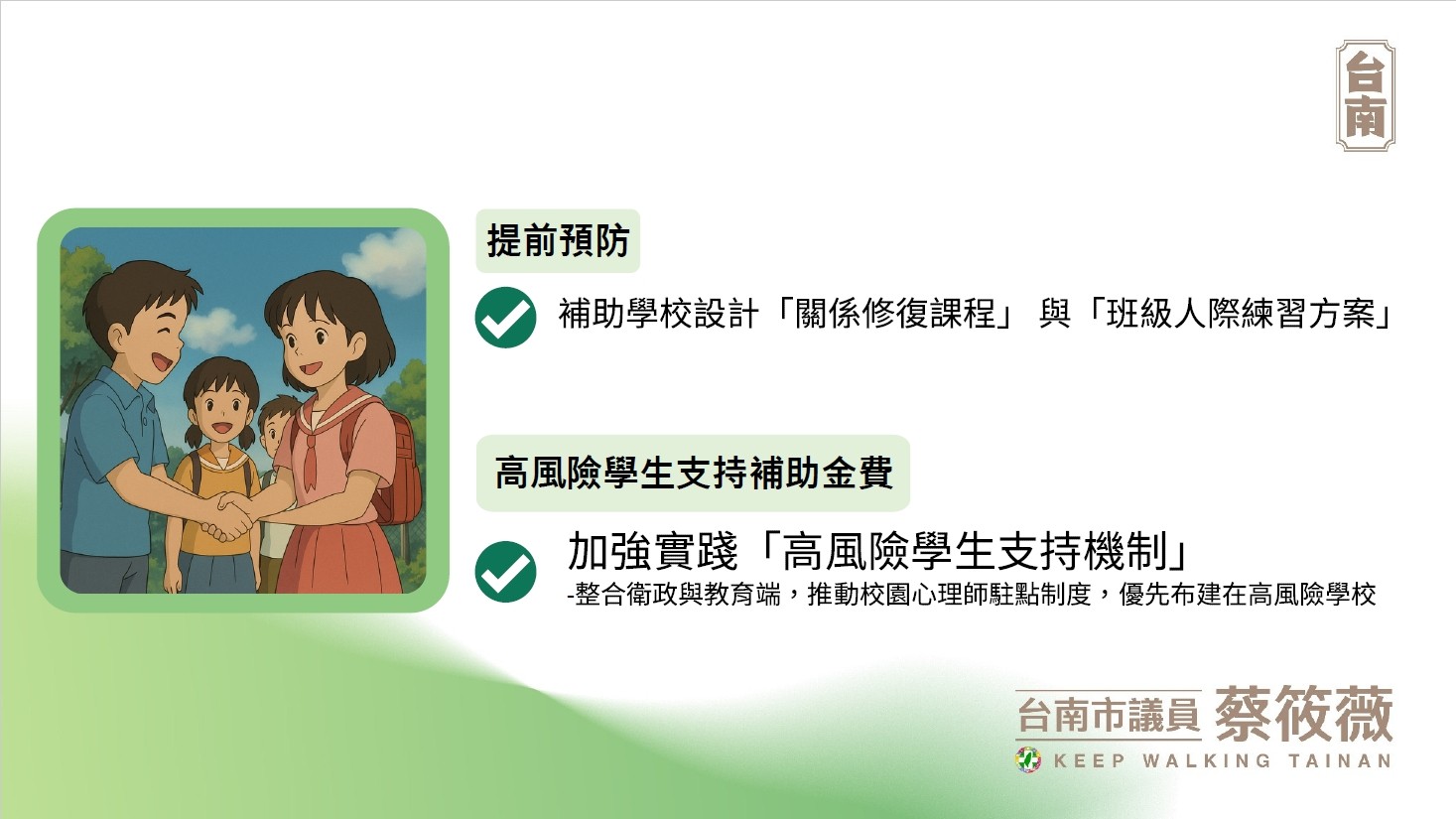 台南

提前預防

補助學校設計「關係修復課程」 與「班級人際練習方案」

高風險學生支持補助金費

加強實踐「高風險學生支持機制」
-整合衛政與教育端，推動校園心理師駐點制度，優先布建在高風險學校

台南市議員 蔡筱薇
KEEP WALKING TAINAN